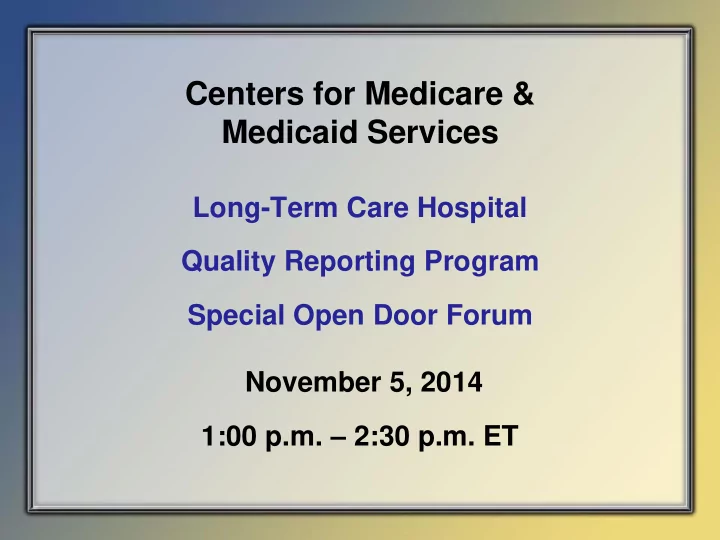 Centers for Medicare & Medicaid Services

Long-Term Care Hospital

Quality Reporting Program

Special Open Door Forum

November 5, 2014

1:00 p.m. – 2:30 p.m. ET